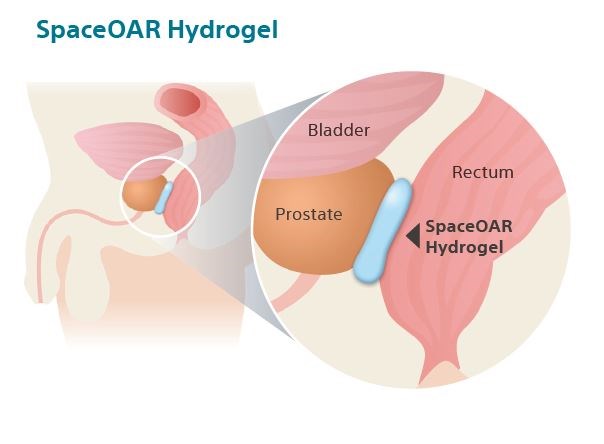 SpaceOAR Hydrogel

Bladder

Rectum

Prostate

SpaceOAR Hydrogel